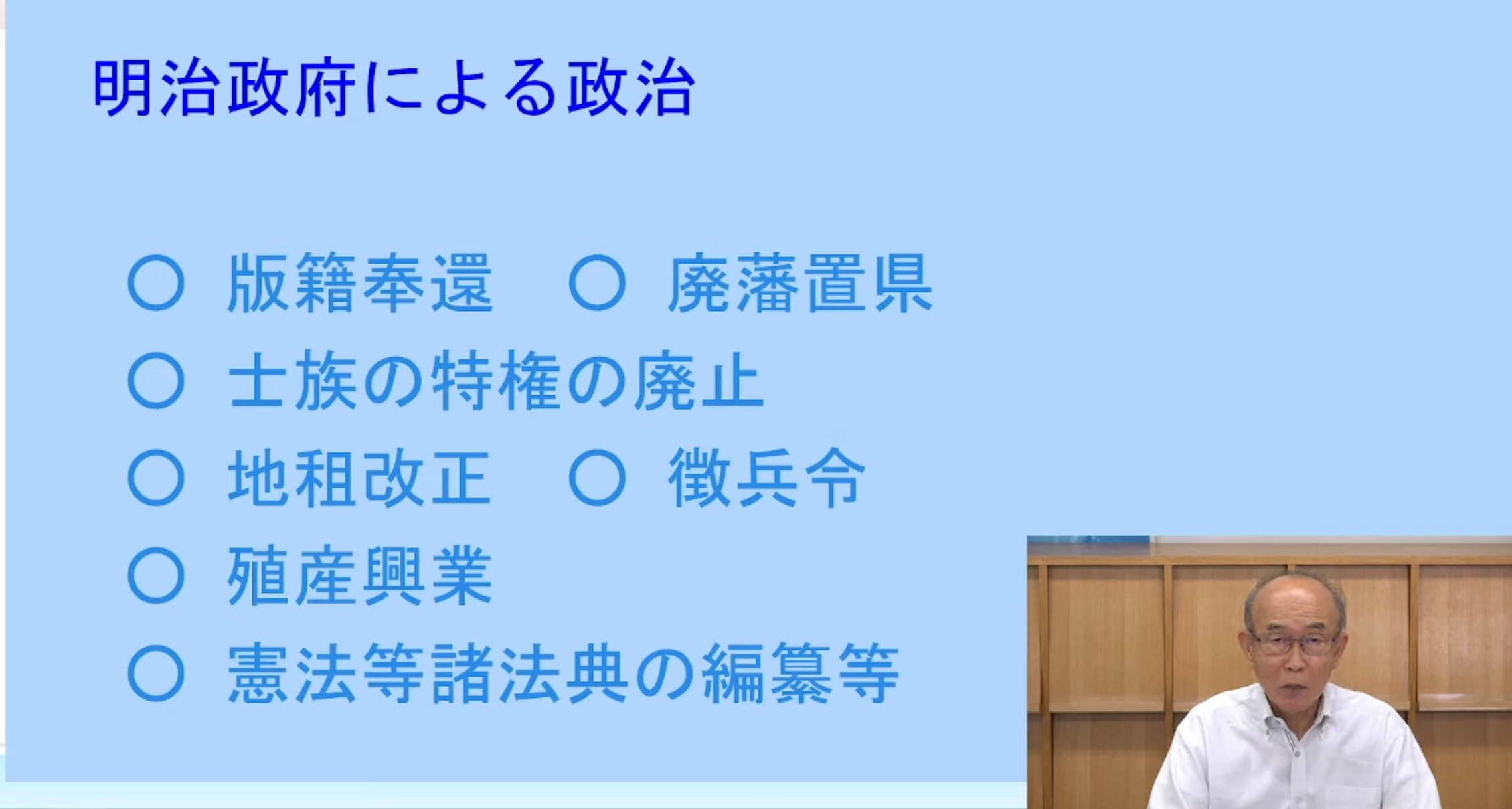 明治政府による政治

○ 版籍奉還　○ 廃藩置県
○ 士族の特権の廃止
○ 地租改正　○ 徴兵令
○ 殖産興業
○ 憲法等諸法典の編纂等